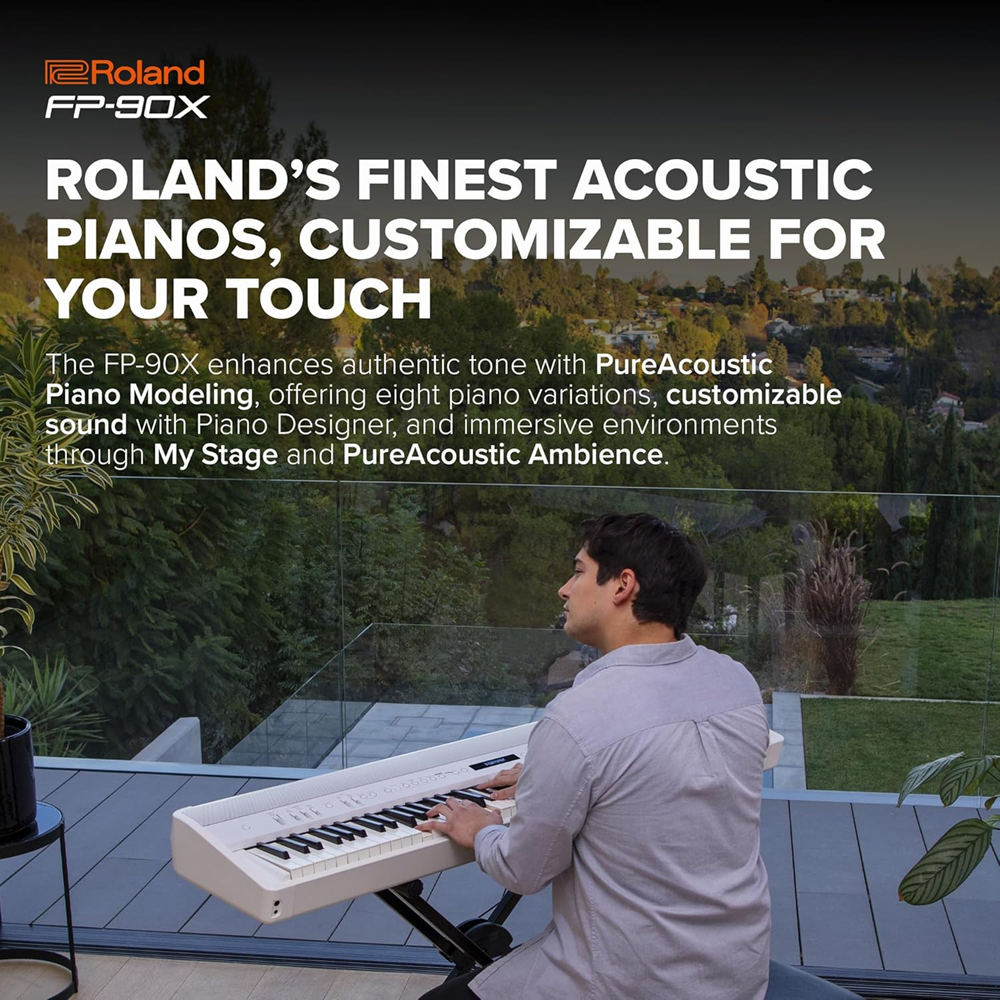 Roland
FP-90X

ROLAND'S FINEST ACOUSTIC PIANOS, CUSTOMIZABLE FOR YOUR TOUCH

The FP-90X enhances authentic tone with PureAcoustic Piano Modeling, offering eight piano variations, customizable sound with Piano Designer, and immersive environments through My Stage and PureAcoustic Ambience.